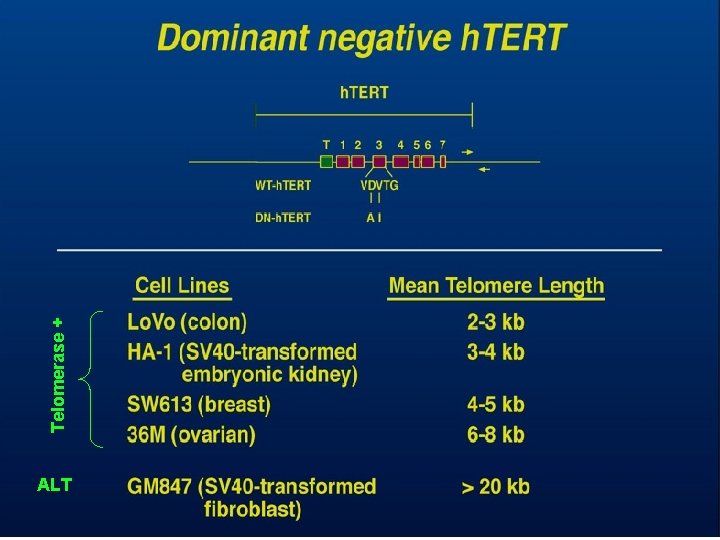 Dominant negative hTERT

hTERT

T 1 2 3 4 5 6 7

WT-hTERT VDVTG

DN-hTERT A I

| | Cell Lines | Mean Telomere Length |
|---|---|---|
| Telomerase + | LoVo (colon) | 2-3 kb |
| | HA-1 (SV40-transformed embryonic kidney) | 3-4 kb |
| | SW613 (breast) | 4-5 kb |
| | 36M (ovarian) | 6-8 kb |
| ALT | GM847 (SV40-transformed fibroblast) | > 20 kb |